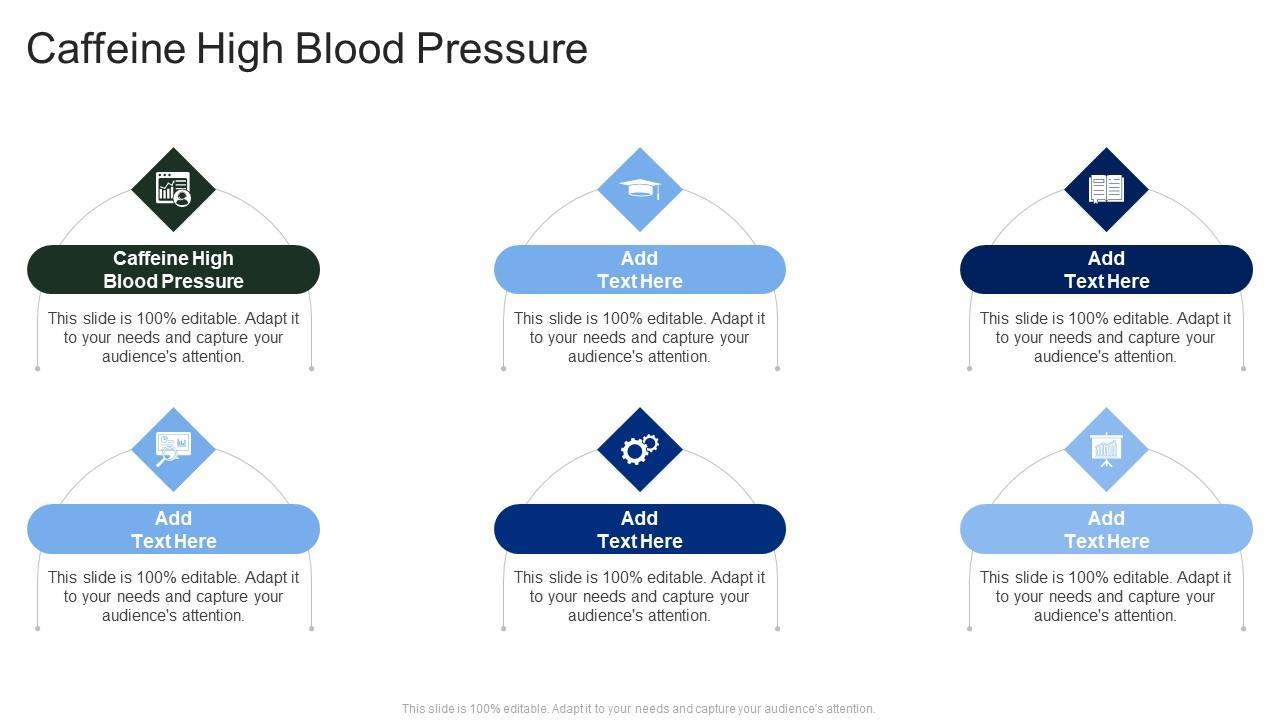 Caffeine High Blood Pressure

Caffeine High Blood Pressure

This slide is 100% editable. Adapt it to your needs and capture your audience's attention.

Add Text Here

This slide is 100% editable. Adapt it to your needs and capture your audience's attention.

Add Text Here

This slide is 100% editable. Adapt it to your needs and capture your audience's attention.

Add Text Here

This slide is 100% editable. Adapt it to your needs and capture your audience's attention.

Add Text Here

This slide is 100% editable. Adapt it to your needs and capture your audience's attention.

Add Text Here

This slide is 100% editable. Adapt it to your needs and capture your audience's attention.

This slide is 100% editable. Adapt it to your needs and capture your audience's attention.